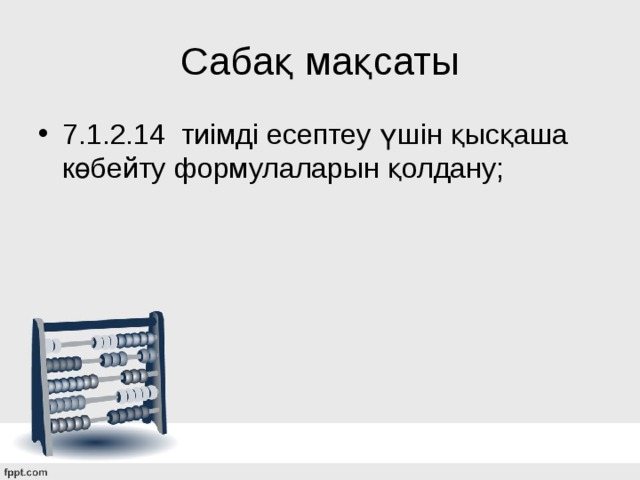 Сабақ мақсаты

• 7.1.2.14 тиімді есептеу үшін қысқаша көбейту формулаларын қолдану;

fppt.com